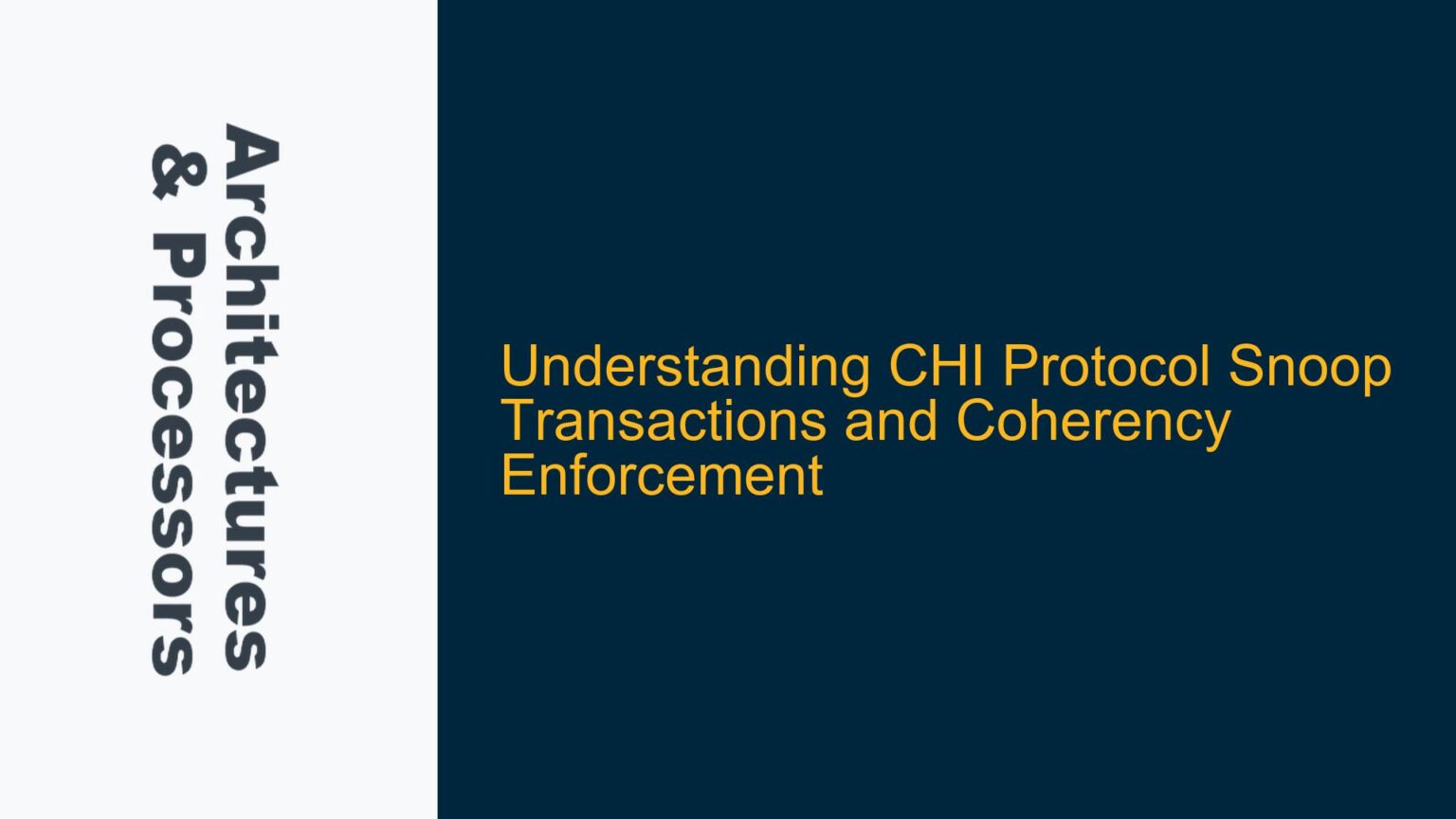 Architectures & Processors

Understanding CHI Protocol Snoop Transactions and Coherency Enforcement